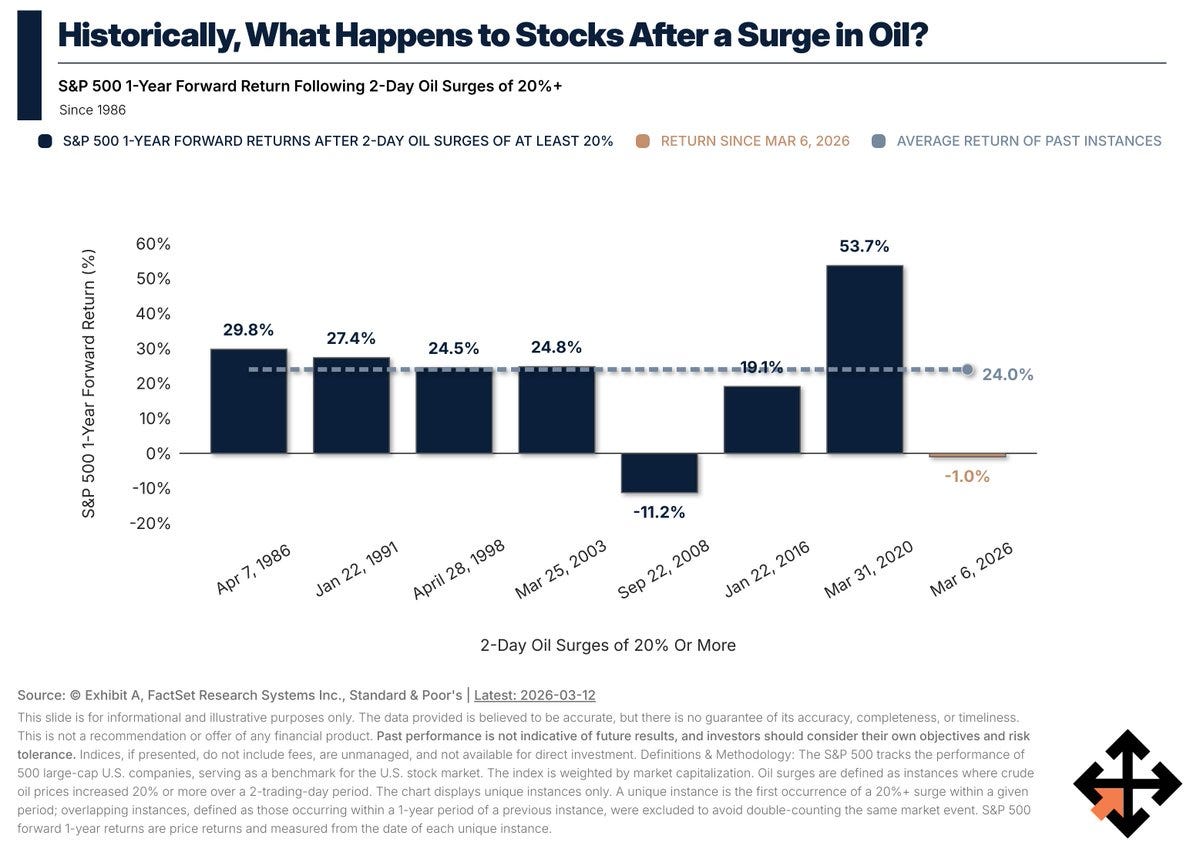 Historically, What Happens to Stocks After a Surge in Oil?

S&P 500 1-Year Forward Return Following 2-Day Oil Surges of 20%+

Since 1986

S&P 500 1-YEAR FORWARD RETURNS AFTER 2-DAY OIL SURGES OF AT LEAST 20%   RETURN SINCE MAR 6, 2026   AVERAGE RETURN OF PAST INSTANCES

S&P 500 1-Year Forward Return (%)

60%
50%
40%
30%
20%
10%
0%
-10%
-20%

29.8%
27.4%
24.5%
24.8%
-11.2%
19.1%
53.7%
-1.0%
24.0%

Apr 7, 1986
Jan 22, 1991
April 28, 1998
Mar 25, 2003
Sep 22, 2008
Jan 22, 2016
Mar 31, 2020
Mar 6, 2026

2-Day Oil Surges of 20% Or More

Source: © Exhibit A, FactSet Research Systems Inc., Standard & Poor's | Latest: 2026-03-12

This slide is for informational and illustrative purposes only. The data provided is believed to be accurate, but there is no guarantee of its accuracy, completeness, or timeliness. This is not a recommendation or offer of any financial product. Past performance is not indicative of future results, and investors should consider their own objectives and risk tolerance. Indices, if presented, do not include fees, are unmanaged, and not available for direct investment. Definitions & Methodology: The S&P 500 tracks the performance of 500 large-cap U.S. companies, serving as a benchmark for the U.S. stock market. The index is weighted by market capitalization. Oil surges are defined as instances where crude oil prices increased 20% or more over a 2-trading-day period. The chart displays unique instances only. A unique instance is the first occurrence of a 20%+ surge within a given period; overlapping instances, defined as those occurring within a 1-year period of a previous instance, were excluded to avoid double-counting the same market event. S&P 500 forward 1-year returns are price returns and measured from the date of each unique instance.